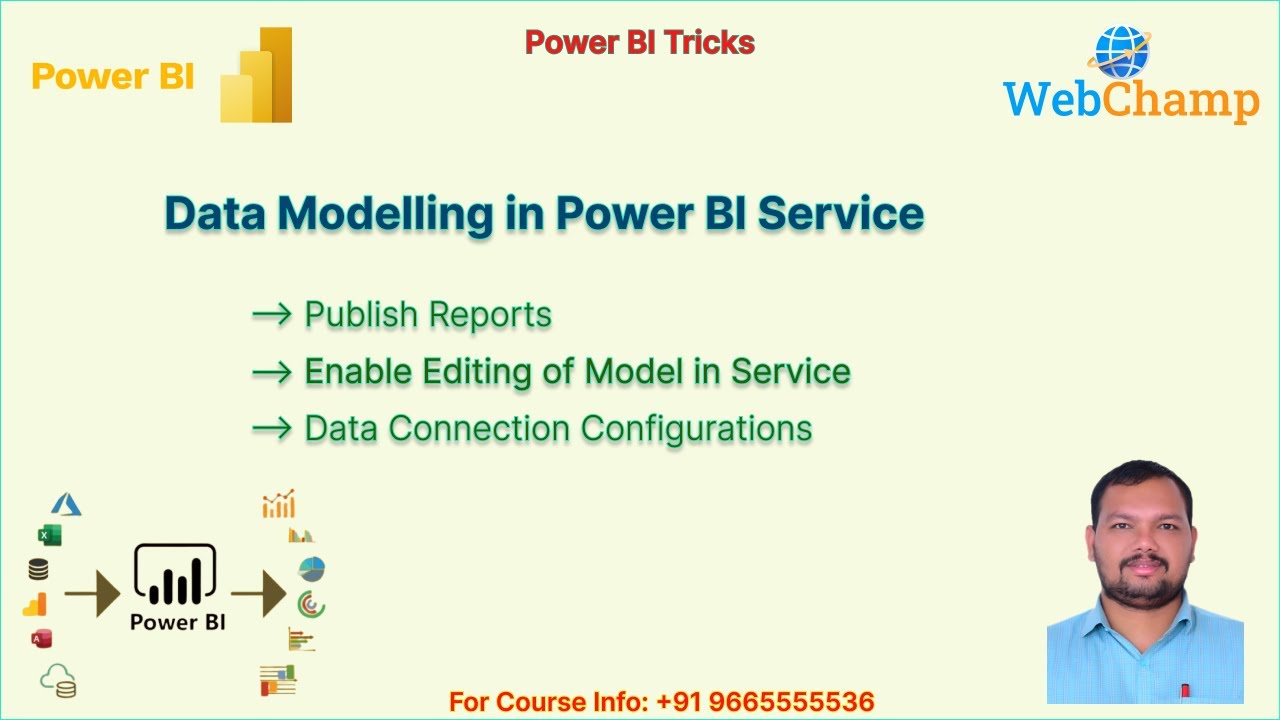 Power BI

Power BI Tricks

WebChamp

Data Modelling in Power BI Service

→ Publish Reports

→ Enable Editing of Model in Service

→ Data Connection Configurations

Power BI

For Course Info: +91 9665555536